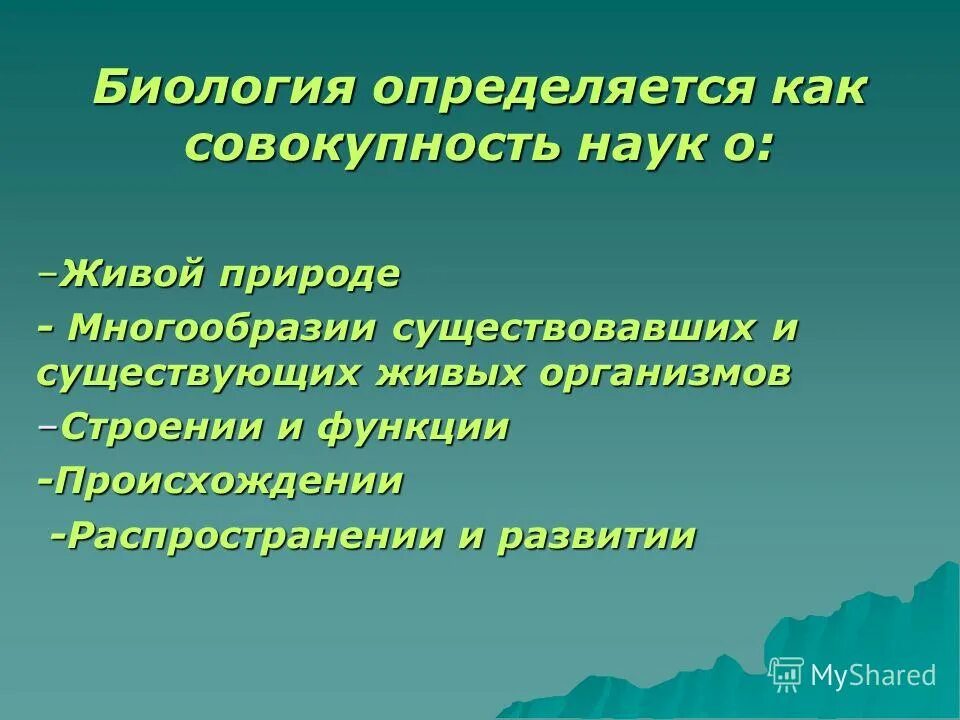 Биология определяется как совокупность наук о:

–Живой природе
- Многообразии существовавших и существующих живых организмов
–Строении и функции
-Происхождении
-Распространении и развитии

MyShared